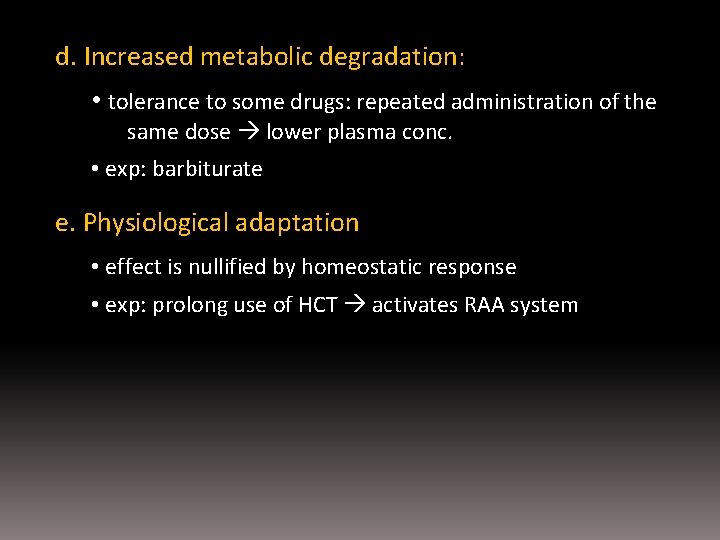 d. Increased metabolic degradation:

• tolerance to some drugs: repeated administration of the same dose → lower plasma conc.

• exp: barbiturate

e. Physiological adaptation

• effect is nullified by homeostatic response

• exp: prolong use of HCT → activates RAA system